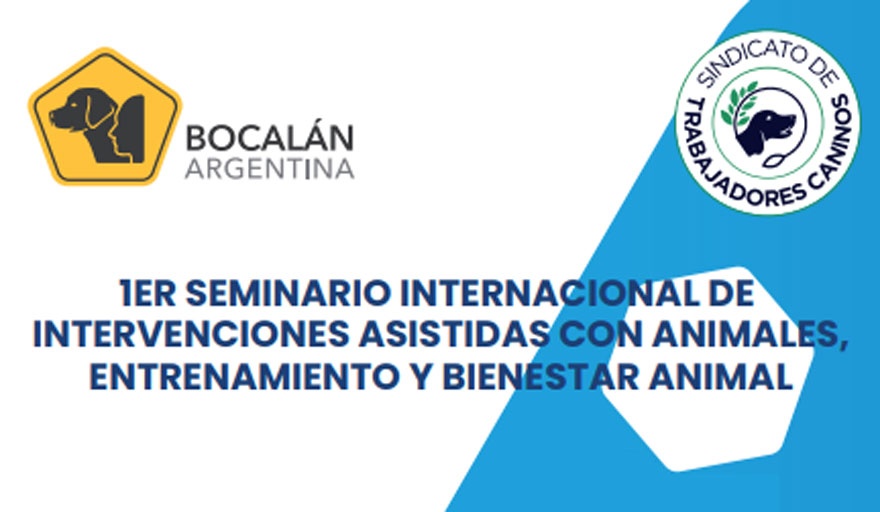 BOCALÁN
ARGENTINA

SINDICATO DE
TRABAJADORES CANINOS

1ER SEMINARIO INTERNACIONAL DE INTERVENCIONES ASISTIDAS CON ANIMALES, ENTRENAMIENTO Y BIENESTAR ANIMAL